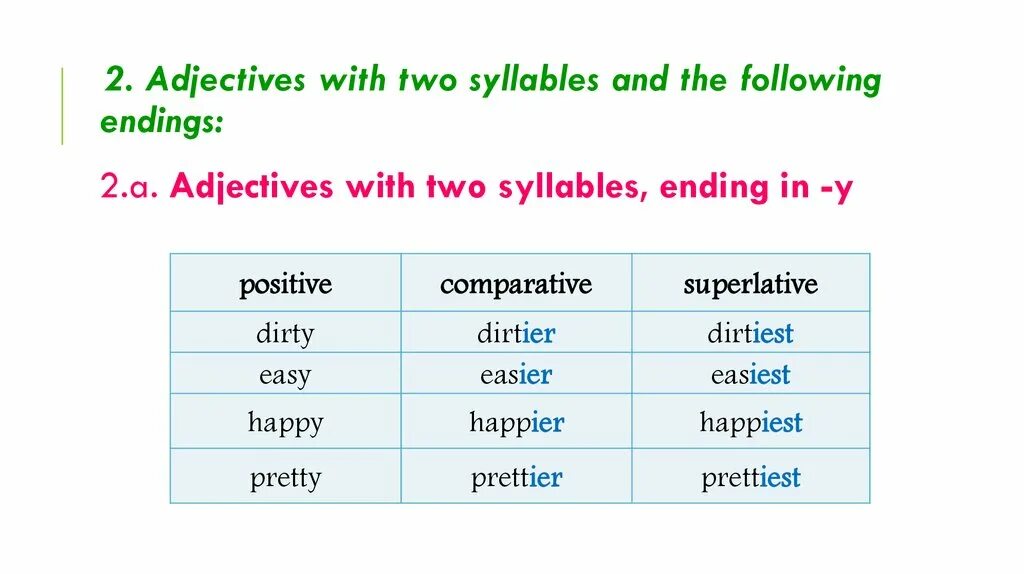 2. Adjectives with two syllables and the following endings:

2.a. Adjectives with two syllables, ending in -y

| positive | comparative | superlative |
|---|---|---|
| dirty | dirtier | dirtiest |
| easy | easier | easiest |
| happy | happier | happiest |
| pretty | prettier | prettiest |